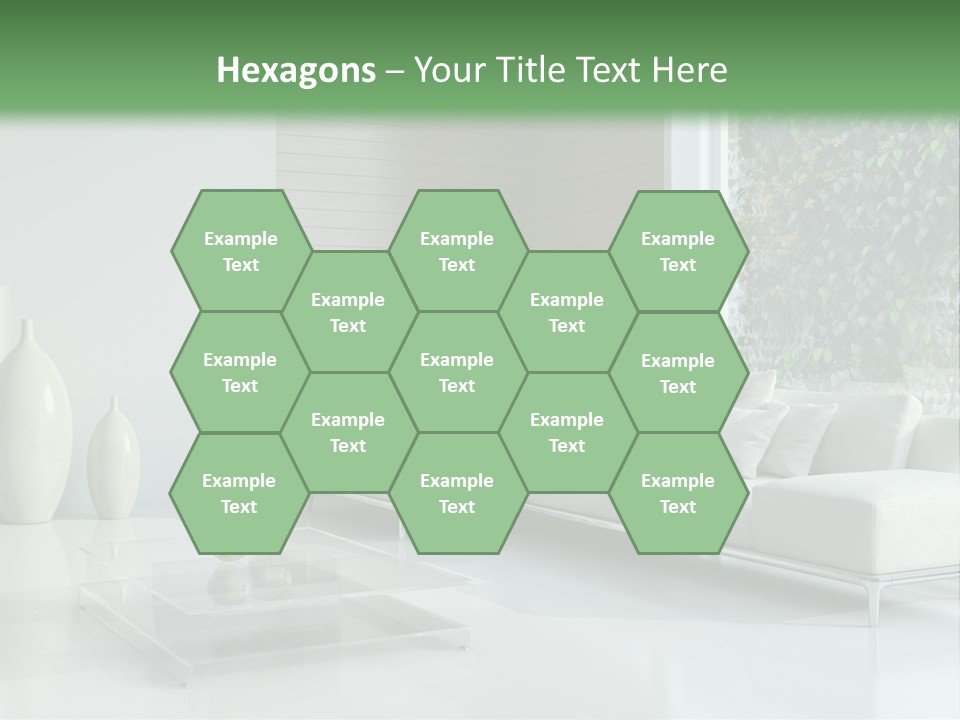 Hexagons – Your Title Text Here

Example Text

Example Text

Example Text

Example Text

Example Text

Example Text

Example Text

Example Text

Example Text

Example Text

Example Text

Example Text

Example Text